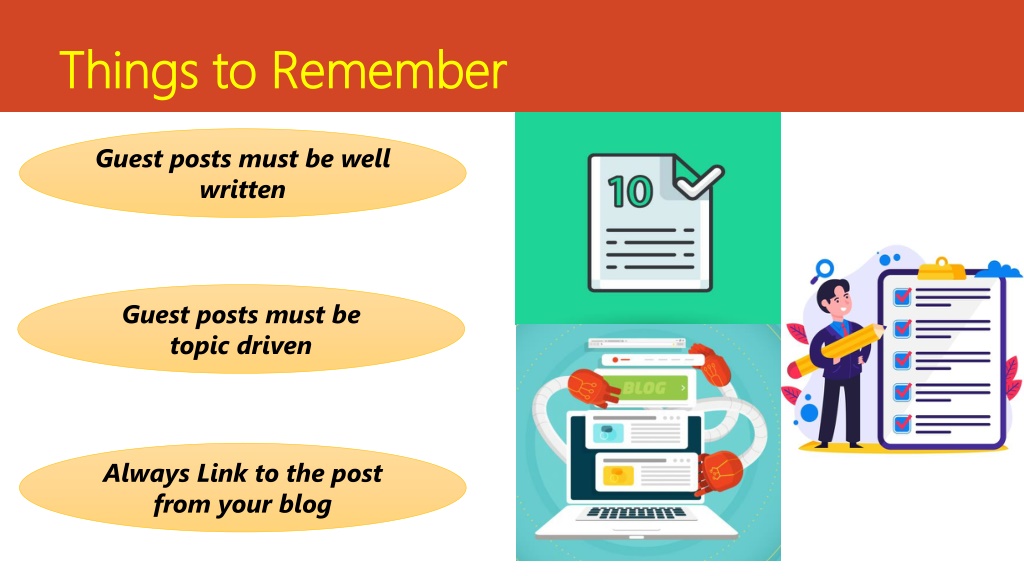 Things to Remember

Guest posts must be well written

Guest posts must be topic driven

Always Link to the post from your blog

10

BLOG